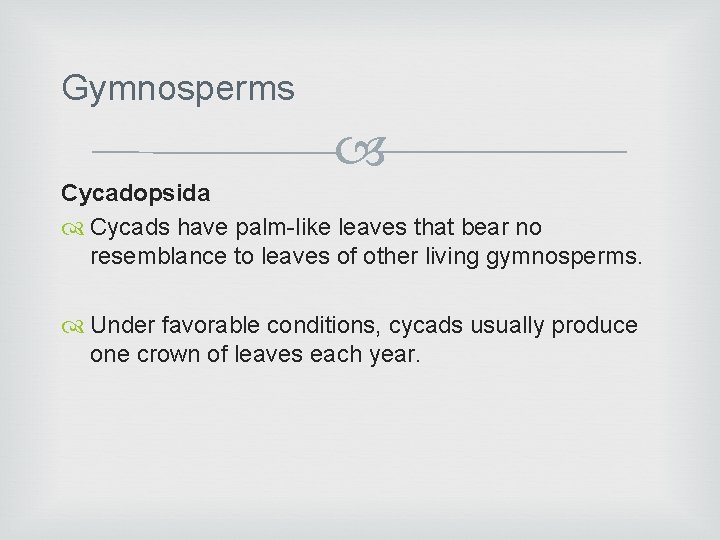 Gymnosperms

Cycadopsida

Cycads have palm-like leaves that bear no resemblance to leaves of other living gymnosperms.

Under favorable conditions, cycads usually produce one crown of leaves each year.